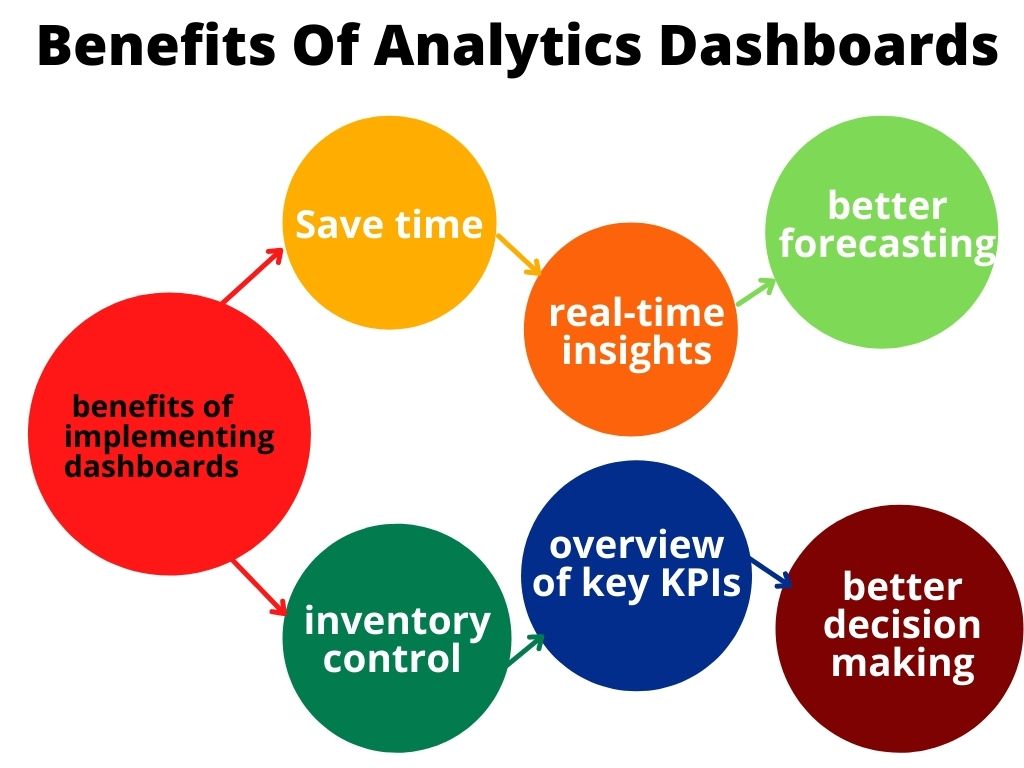 Benefits Of Analytics Dashboards

benefits of implementing dashboards

Save time

real-time insights

better forecasting

inventory control

overview of key KPIs

better decision making